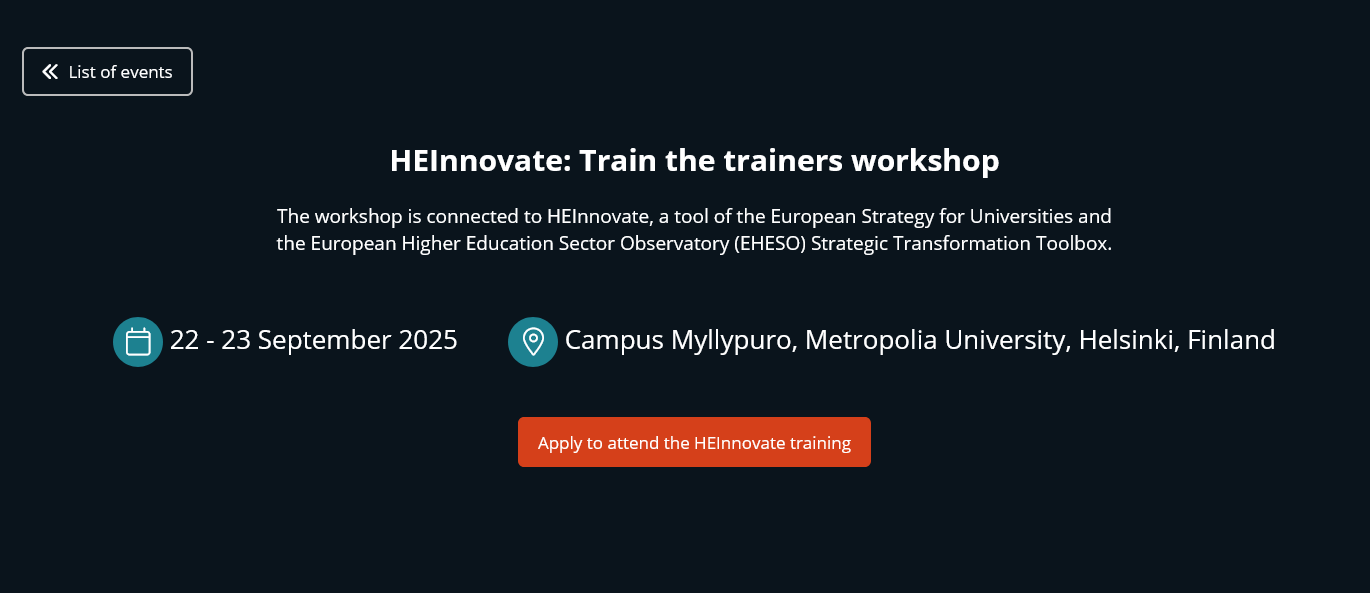 List of events

HEInnovate: Train the trainers workshop

The workshop is connected to HEInnovate, a tool of the European Strategy for Universities and the European Higher Education Sector Observatory (EHESO) Strategic Transformation Toolbox.

22 - 23 September 2025

Campus Myllypuro, Metropolia University, Helsinki, Finland

Apply to attend the HEInnovate training